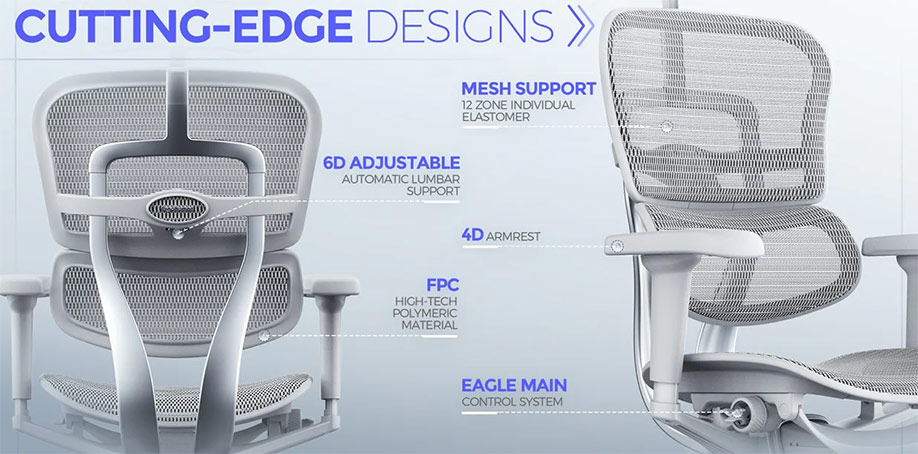 CUTTING-EDGE DESIGNS

MESH SUPPORT
12 ZONE INDIVIDUAL ELASTOMER

6D ADJUSTABLE
AUTOMATIC LUMBAR SUPPORT

4D ARMREST

FPC
HIGH-TECH POLYMERIC MATERIAL

EAGLE MAIN
CONTROL SYSTEM